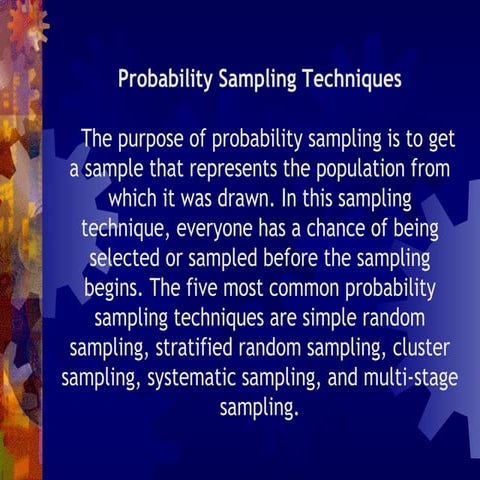 Probability Sampling Techniques

The purpose of probability sampling is to get a sample that represents the population from which it was drawn. In this sampling technique, everyone has a chance of being selected or sampled before the sampling begins. The five most common probability sampling techniques are simple random sampling, stratified random sampling, cluster sampling, systematic sampling, and multi-stage sampling.